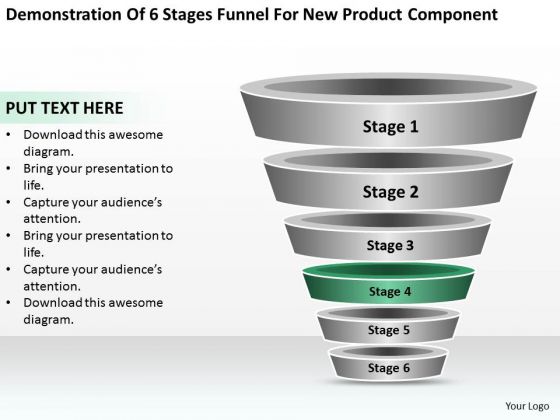 Demonstration Of 6 Stages Funnel For New Product Component

PUT TEXT HERE

• Download this awesome diagram.
• Bring your presentation to life.
• Capture your audience's attention.
• Bring your presentation to life.
• Capture your audience's attention.
• Download this awesome diagram.

Stage 1
Stage 2
Stage 3
Stage 4
Stage 5
Stage 6

Your Logo